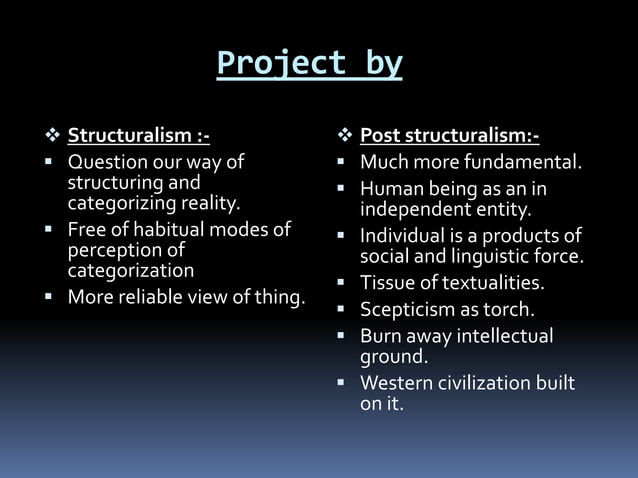 Project by

❖ Structuralism :-
▪ Question our way of structuring and categorizing reality.
▪ Free of habitual modes of perception of categorization
▪ More reliable view of thing.

❖ Post structuralism:-
▪ Much more fundamental.
▪ Human being as an in independent entity.
▪ Individual is a products of social and linguistic force.
▪ Tissue of textualities.
▪ Scepticism as torch.
▪ Burn away intellectual ground.
▪ Western civilization built on it.